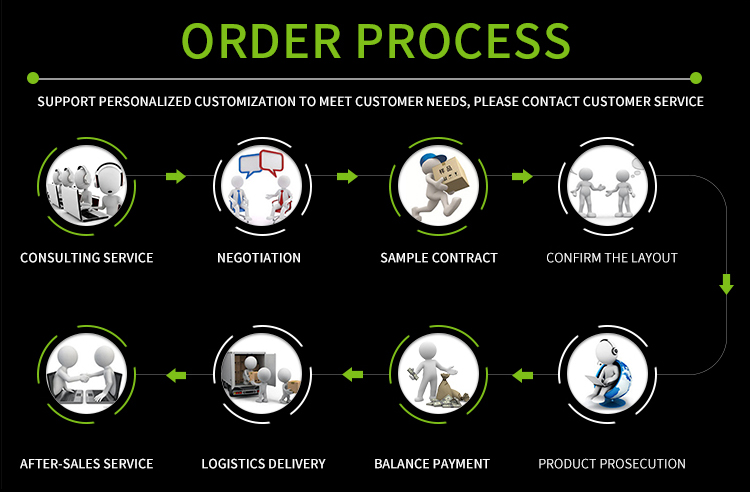 ORDER PROCESS

SUPPORT PERSONALIZED CUSTOMIZATION TO MEET CUSTOMER NEEDS, PLEASE CONTACT CUSTOMER SERVICE

CONSULTING SERVICE

NEGOTIATION

SAMPLE CONTRACT

CONFIRM THE LAYOUT

PRODUCT PROSECUTION

BALANCE PAYMENT

LOGISTICS DELIVERY

AFTER-SALES SERVICE